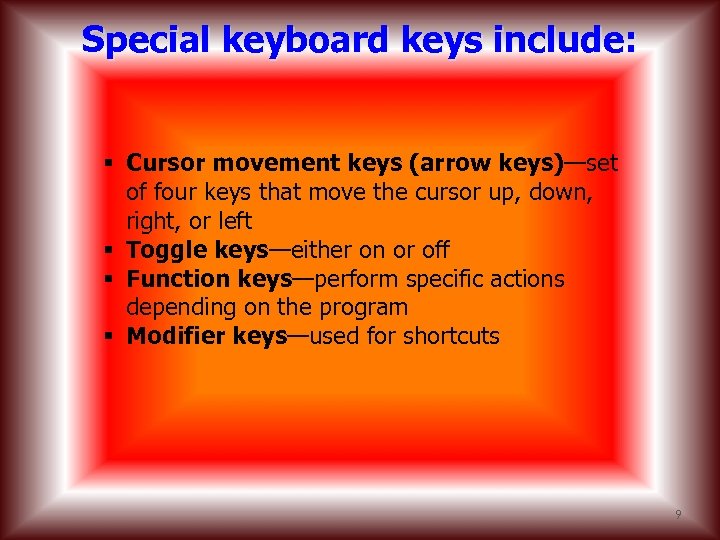 Special keyboard keys include:

▪ Cursor movement keys (arrow keys)—set of four keys that move the cursor up, down, right, or left
▪ Toggle keys—either on or off
▪ Function keys—perform specific actions depending on the program
▪ Modifier keys—used for shortcuts

9